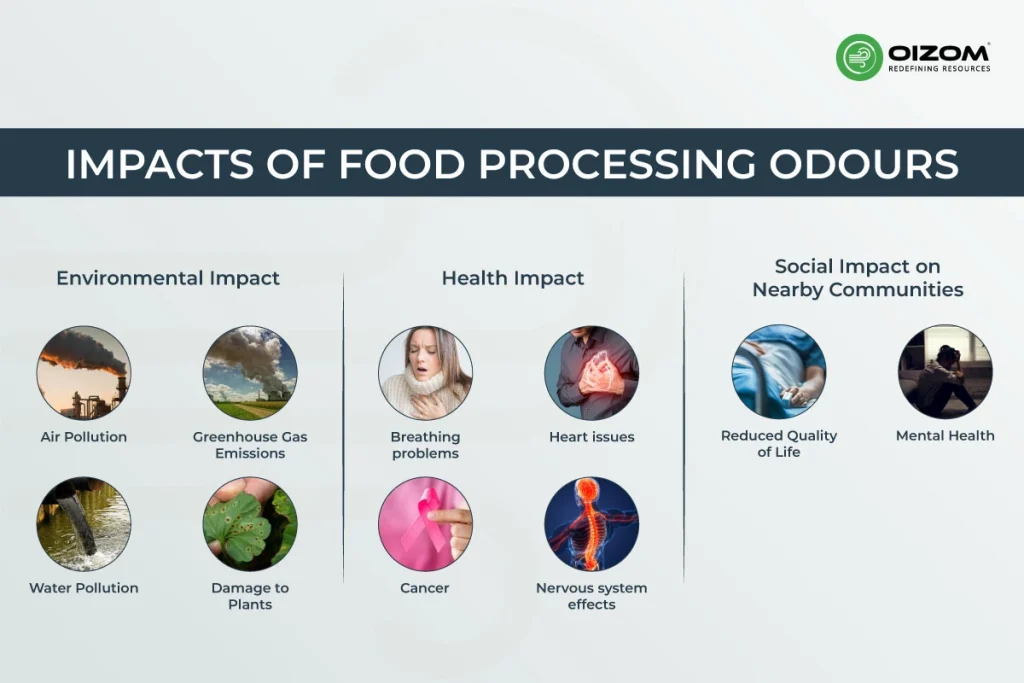 OIZOM
REDEFINING RESOURCES

IMPACTS OF FOOD PROCESSING ODOURS

Environmental Impact

Air Pollution

Greenhouse Gas Emissions

Water Pollution

Damage to Plants

Health Impact

Breathing problems

Heart issues

Cancer

Nervous system effects

Social Impact on Nearby Communities

Reduced Quality of Life

Mental Health